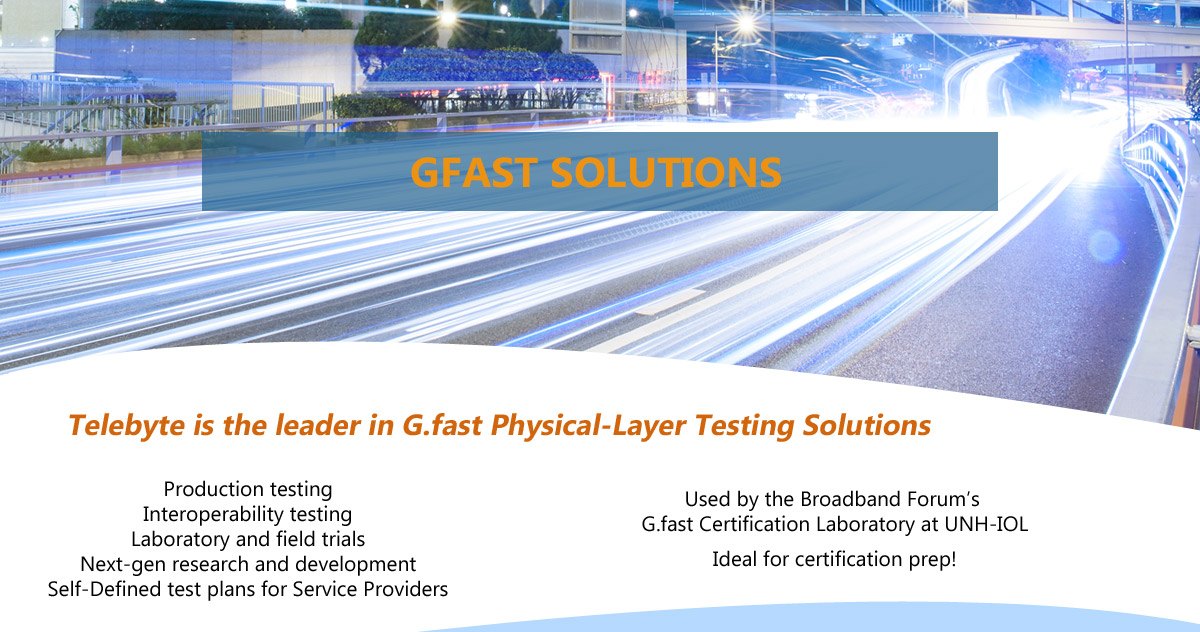 GFAST SOLUTIONS

Telebyte is the leader in G.fast Physical-Layer Testing Solutions

Production testing
Interoperability testing
Laboratory and field trials
Next-gen research and development
Self-Defined test plans for Service Providers

Used by the Broadband Forum's
G.fast Certification Laboratory at UNH-IOL

Ideal for certification prep!